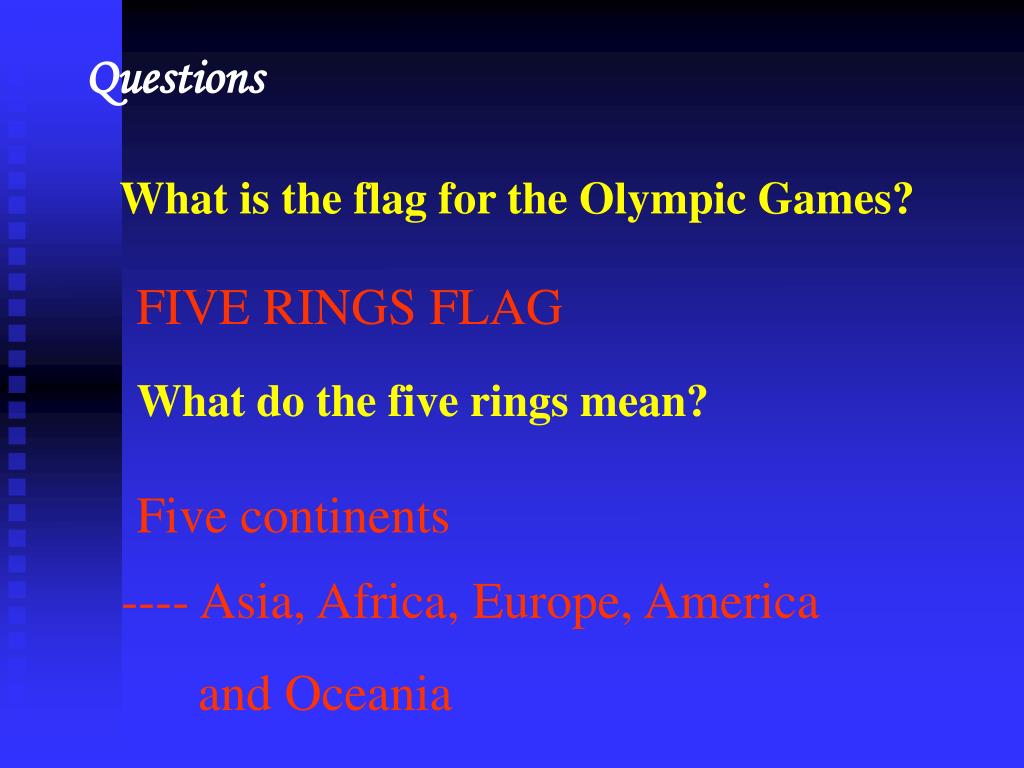 Questions

What is the flag for the Olympic Games?

FIVE RINGS FLAG

What do the five rings mean?

Five continents

---- Asia, Africa, Europe, America and Oceania